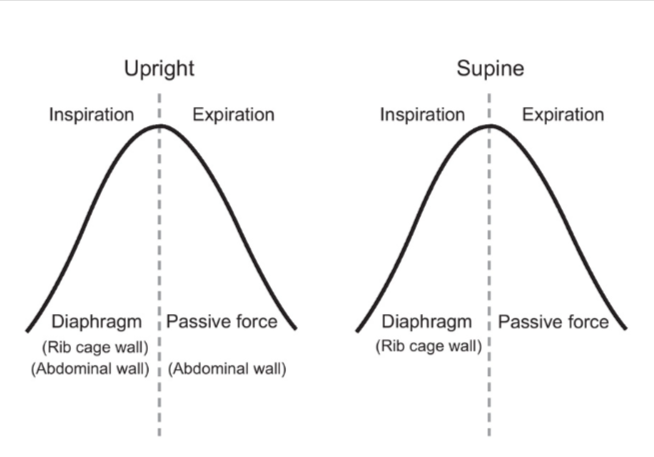 Upright

Inspiration

Expiration

Diaphragm
(Rib cage wall)
(Abdominal wall)

Passive force
(Abdominal wall)

Supine

Inspiration

Expiration

Diaphragm
(Rib cage wall)

Passive force